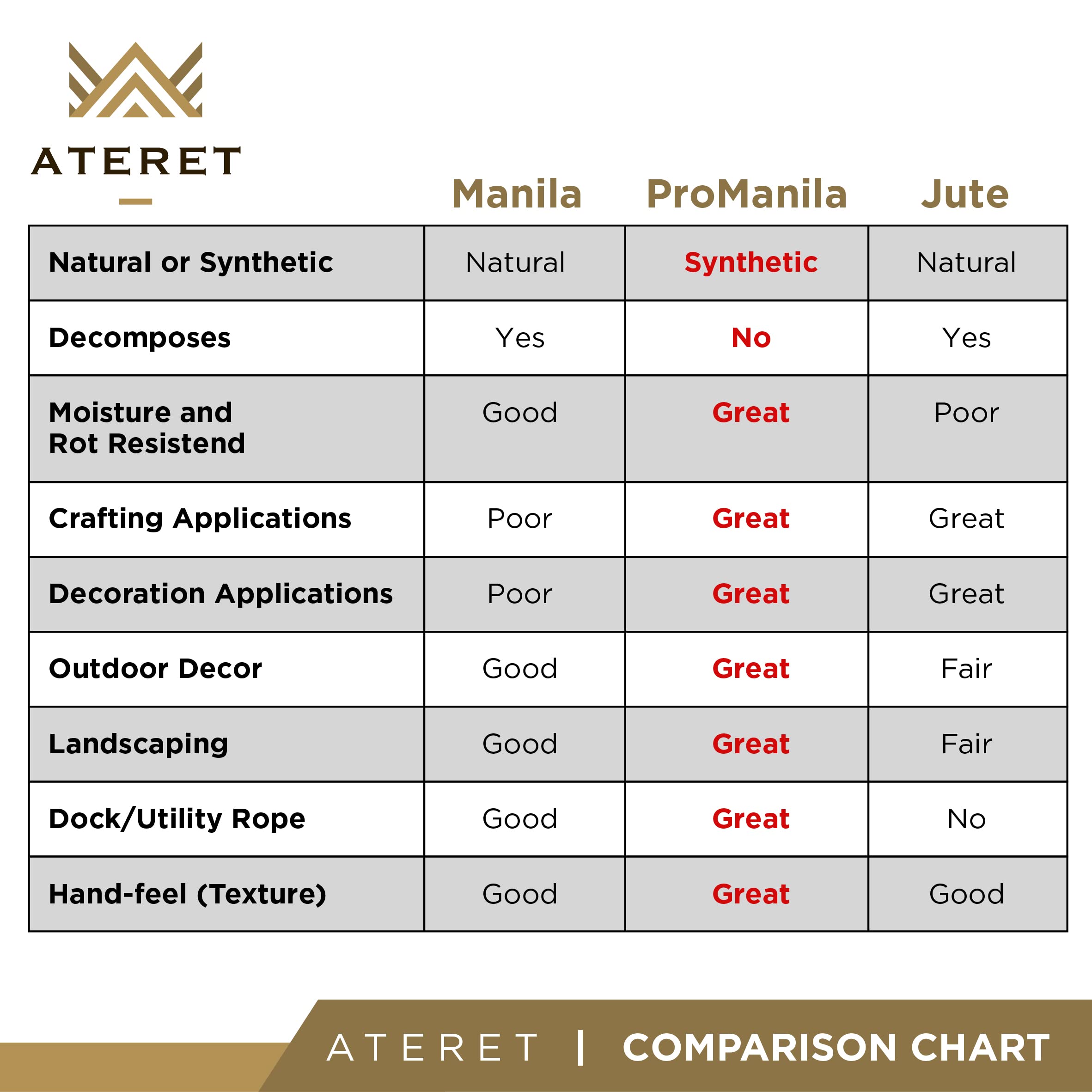 ATERET

| | Manila | ProManila | Jute |
|---|---|---|---|
| Natural or Synthetic | Natural | Synthetic | Natural |
| Decomposes | Yes | No | Yes |
| Moisture and Rot Resistend | Good | Great | Poor |
| Crafting Applications | Poor | Great | Great |
| Decoration Applications | Poor | Great | Great |
| Outdoor Decor | Good | Great | Fair |
| Landscaping | Good | Great | Fair |
| Dock/Utility Rope | Good | Great | No |
| Hand-feel (Texture) | Good | Great | Good |

ATERET | COMPARISON CHART